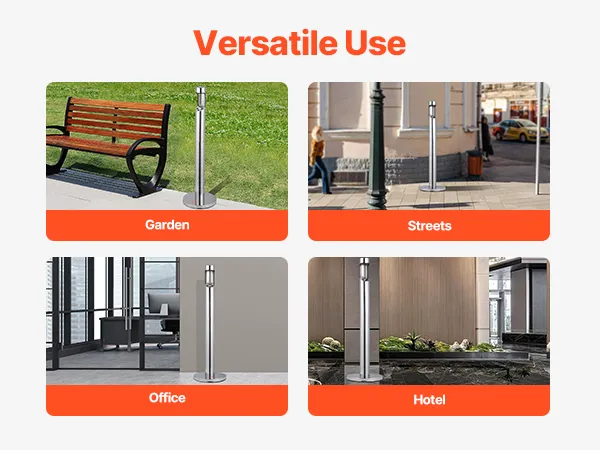 Versatile Use

Garden

Streets

Office

Hotel